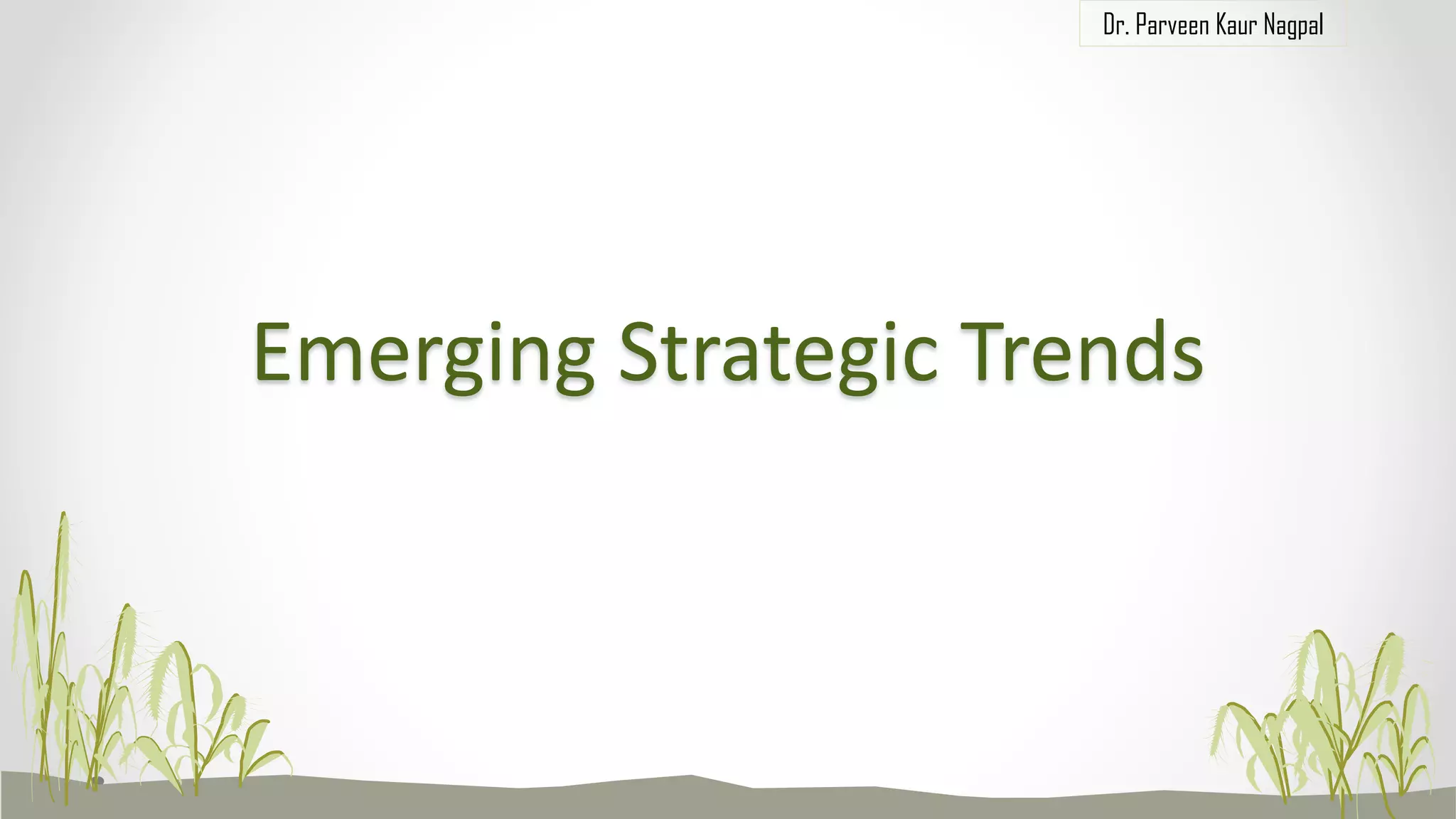 Dr. Parveen Kaur Nagpal

Emerging Strategic Trends